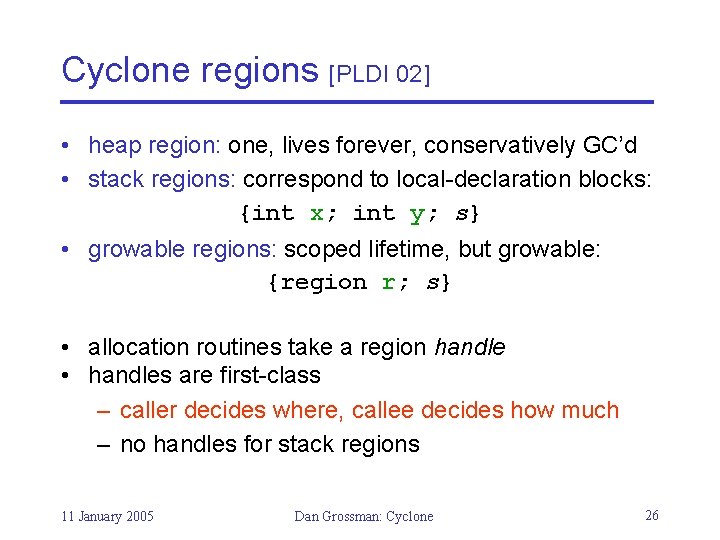 Cyclone regions [PLDI 02]

• heap region: one, lives forever, conservatively GC'd
• stack regions: correspond to local-declaration blocks:

{int x; int y; s}

• growable regions: scoped lifetime, but growable:

{region r; s}

• allocation routines take a region handle
• handles are first-class
– caller decides where, callee decides how much
– no handles for stack regions

11 January 2005 Dan Grossman: Cyclone 26